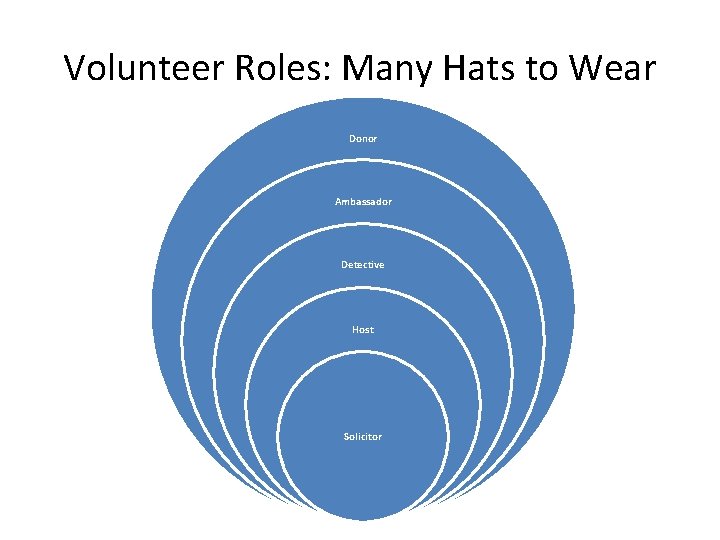 Volunteer Roles: Many Hats to Wear

Donor

Ambassador

Detective

Host

Solicitor